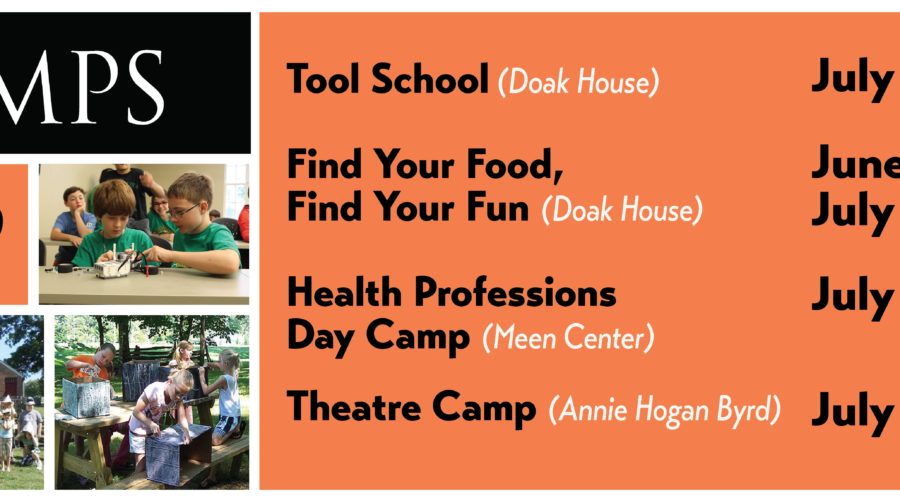 MPS

Tool School (Doak House) July

Find Your Food, Find Your Fun (Doak House) June July

Health Professions Day Camp (Meen Center) July

Theatre Camp (Annie Hogan Byrd) July